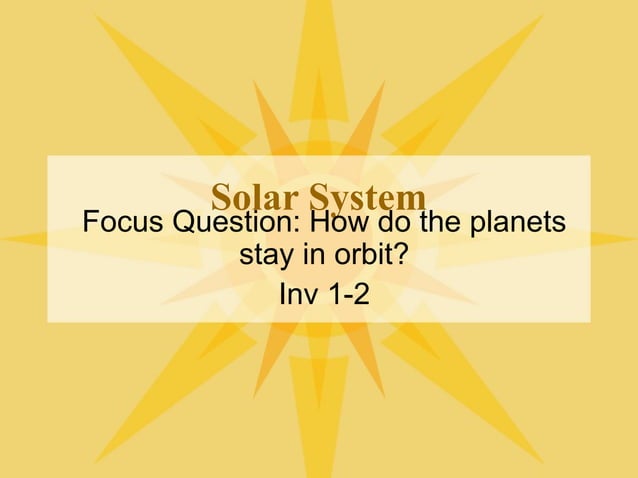 Solar System

Focus Question: How do the planets stay in orbit?

Inv 1-2